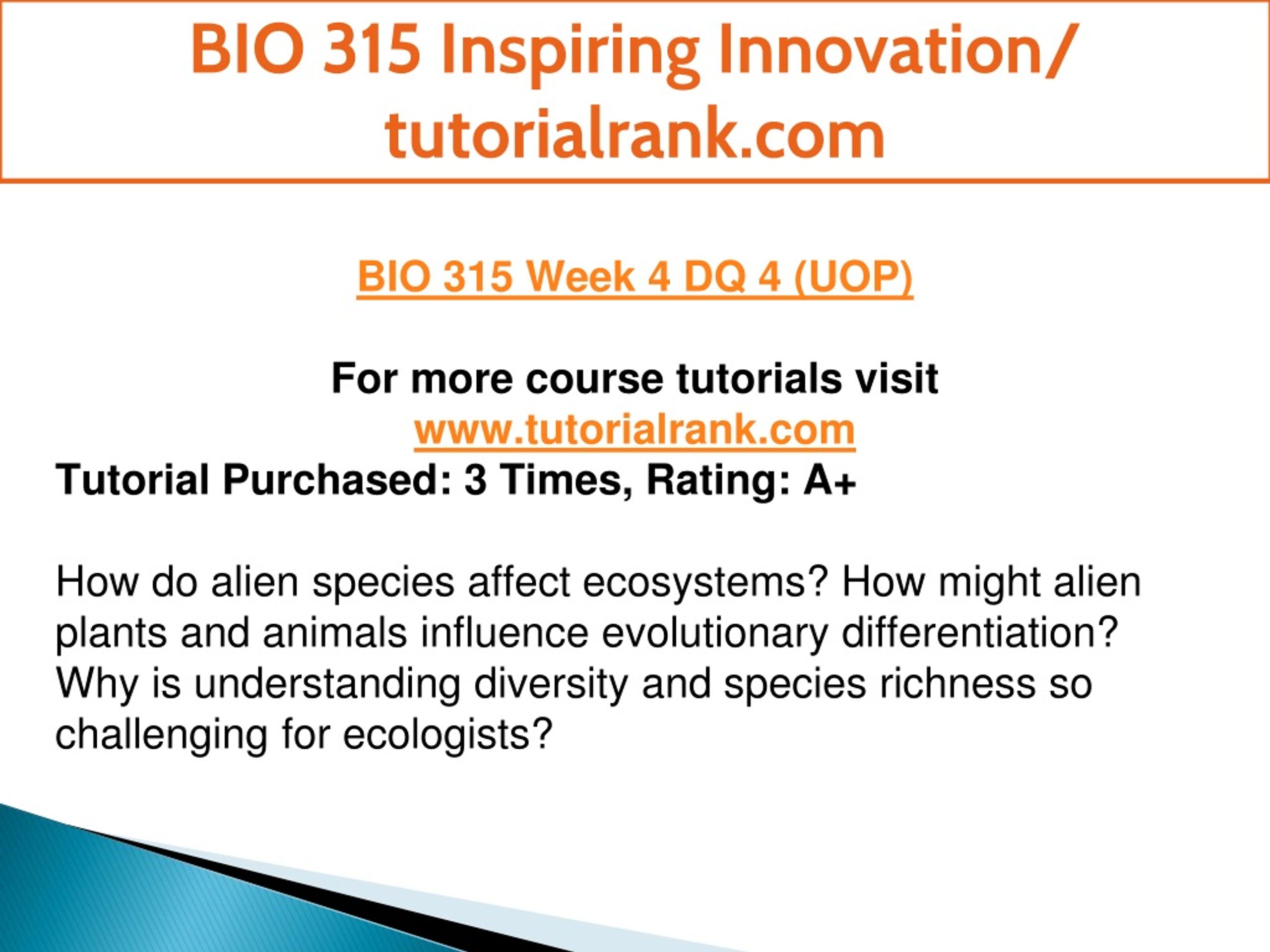 BIO 315 Inspiring Innovation/ tutorialrank.com

BIO 315 Week 4 DQ 4 (UOP)

For more course tutorials visit
www.tutorialrank.com
Tutorial Purchased: 3 Times, Rating: A+

How do alien species affect ecosystems? How might alien plants and animals influence evolutionary differentiation? Why is understanding diversity and species richness so challenging for ecologists?